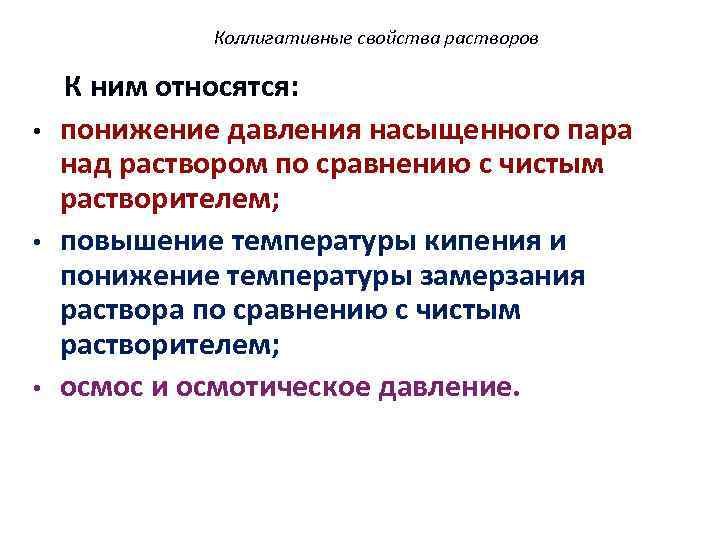 Коллигативные свойства растворов

К ним относятся:

• понижение давления насыщенного пара над раствором по сравнению с чистым растворителем;

• повышение температуры кипения и понижение температуры замерзания раствора по сравнению с чистым растворителем;

• осмос и осмотическое давление.